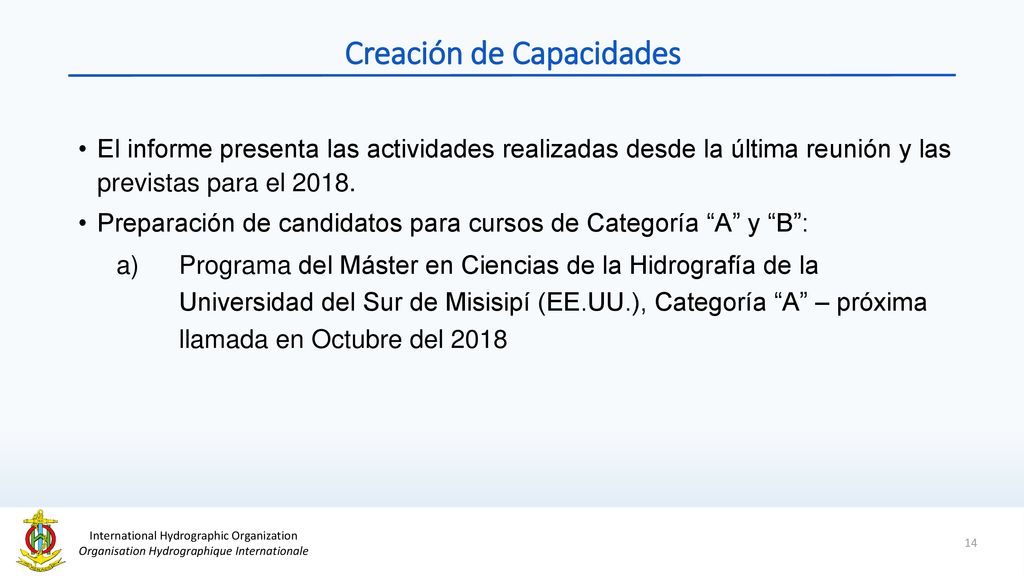 Creación de Capacidades

• El informe presenta las actividades realizadas desde la última reunión y las previstas para el 2018.

• Preparación de candidatos para cursos de Categoría “A” y “B”:

a) Programa del Máster en Ciencias de la Hidrografía de la Universidad del Sur de Misisipí (EE.UU.), Categoría “A” – próxima llamada en Octubre del 2018

International Hydrographic Organization
Organisation Hydrographique Internationale

14